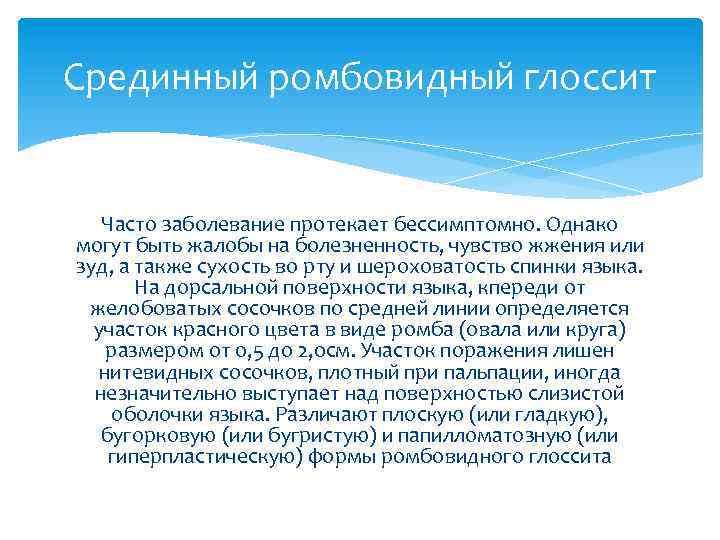 Срединный ромбовидный глоссит

Часто заболевание протекает бессимптомно. Однако могут быть жалобы на болезненность, чувство жжения или зуд, а также сухость во рту и шероховатость спинки языка. На дорсальной поверхности языка, кпереди от желобоватых сосочков по средней линии определяется участок красного цвета в виде ромба (овала или круга) размером от 0,5 до 2,0см. Участок поражения лишен нитевидных сосочков, плотный при пальпации, иногда незначительно выступает над поверхностью слизистой оболочки языка. Различают плоскую (или гладкую), бугорковую (или бугристую) и папилломатозную (или гиперпластическую) формы ромбовидного глоссита